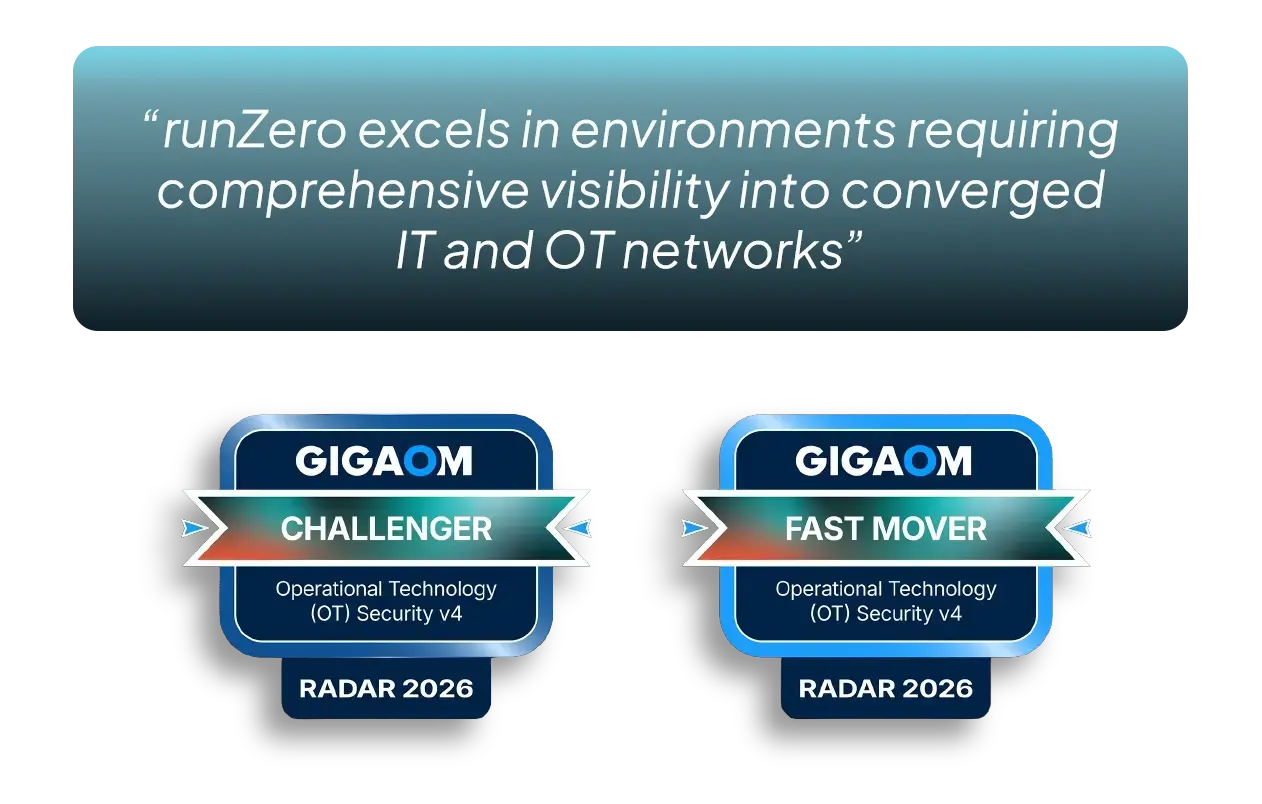 “runZero excels in environments requiring comprehensive visibility into converged IT and OT networks”

GIGAOM
CHALLENGER
Operational Technology (OT) Security v4
RADAR 2026

GIGAOM
FAST MOVER
Operational Technology (OT) Security v4
RADAR 2026